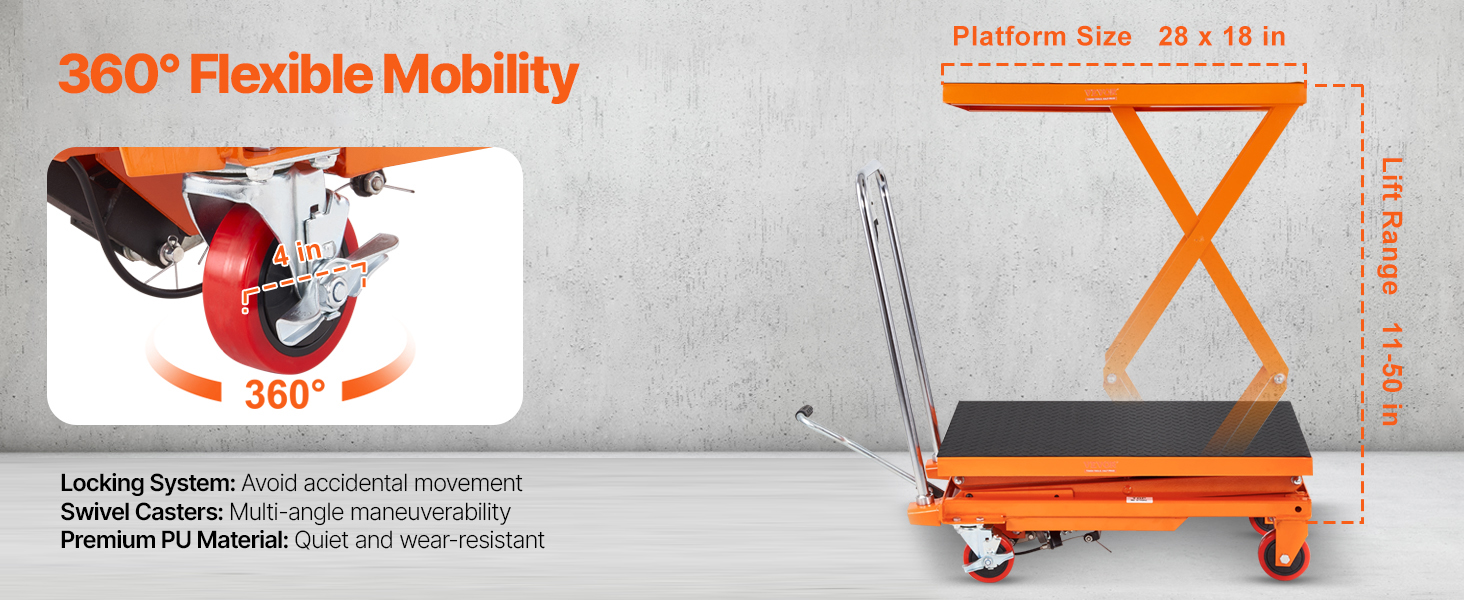 360° Flexible Mobility

4 in

360°

Locking System: Avoid accidental movement
Swivel Casters: Multi-angle maneuverability
Premium PU Material: Quiet and wear-resistant

Platform Size 28 x 18 in

Lift Range 11-50 in